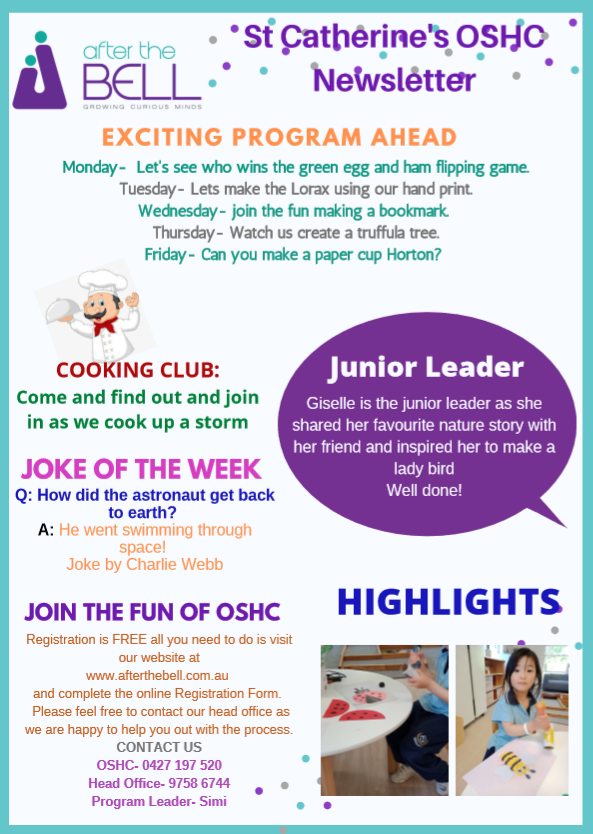 after the BELL
GROWING CURIOUS MINDS

St Catherine's OSHC Newsletter

EXCITING PROGRAM AHEAD

Monday- Let's see who wins the green egg and ham flipping game.
Tuesday- Lets make the Lorax using our hand print.
Wednesday- join the fun making a bookmark.
Thursday- Watch us create a truffula tree.
Friday- Can you make a paper cup Horton?

COOKING CLUB:
Come and find out and join in as we cook up a storm

Junior Leader
Giselle is the junior leader as she shared her favourite nature story with her friend and inspired her to make a lady bird
Well done!

JOKE OF THE WEEK
Q: How did the astronaut get back to earth?
A: He went swimming through space!
Joke by Charlie Webb

JOIN THE FUN OF OSHC
Registration is FREE all you need to do is visit our website at
www.afterthebell.com.au
and complete the online Registration Form.
Please feel free to contact our head office as we are happy to help you out with the process.
CONTACT US
OSHC- 0427 197 520
Head Office- 9758 6744
Program Leader- Simi

HIGHLIGHTS